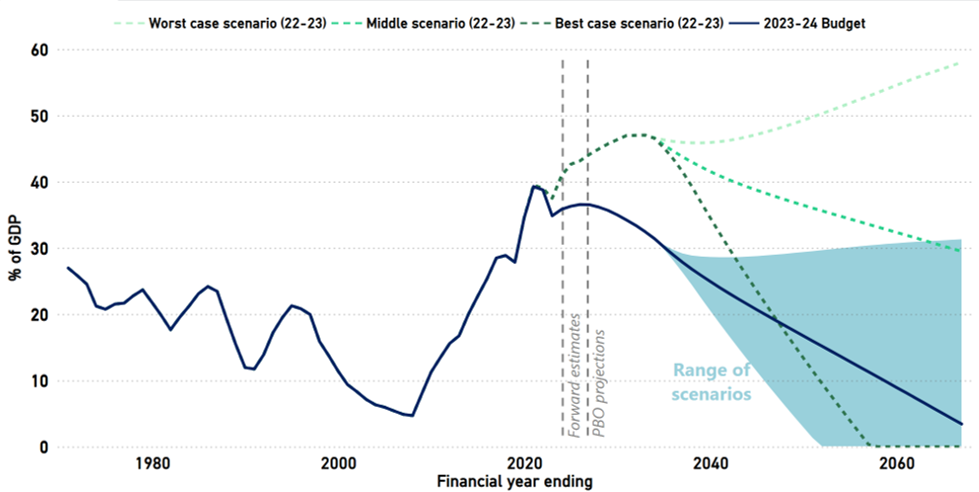 Worst case scenario (22-23)
Middle scenario (22-23)
Best case scenario (22-23)
2023-24 Budget

% of GDP

60
50
40
30
20
10
0

Forward estimates
PBO projections

Range of scenarios

1980
2000
2020
2040
2060
Financial year ending